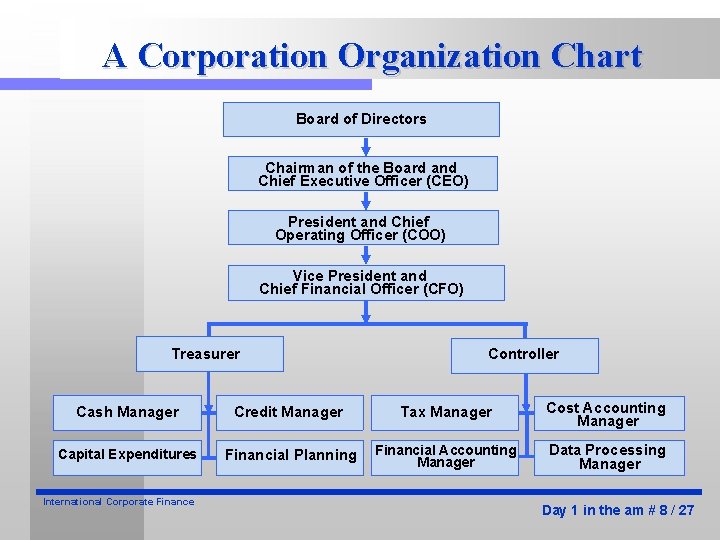 A Corporation Organization Chart

Board of Directors

Chairman of the Board and Chief Executive Officer (CEO)

President and Chief Operating Officer (COO)

Vice President and Chief Financial Officer (CFO)

Treasurer

Controller

Cash Manager

Credit Manager

Capital Expenditures

Financial Planning

Tax Manager

Cost Accounting Manager

Financial Accounting Manager

Data Processing Manager

International Corporate Finance

Day 1 in the am # 8 / 27